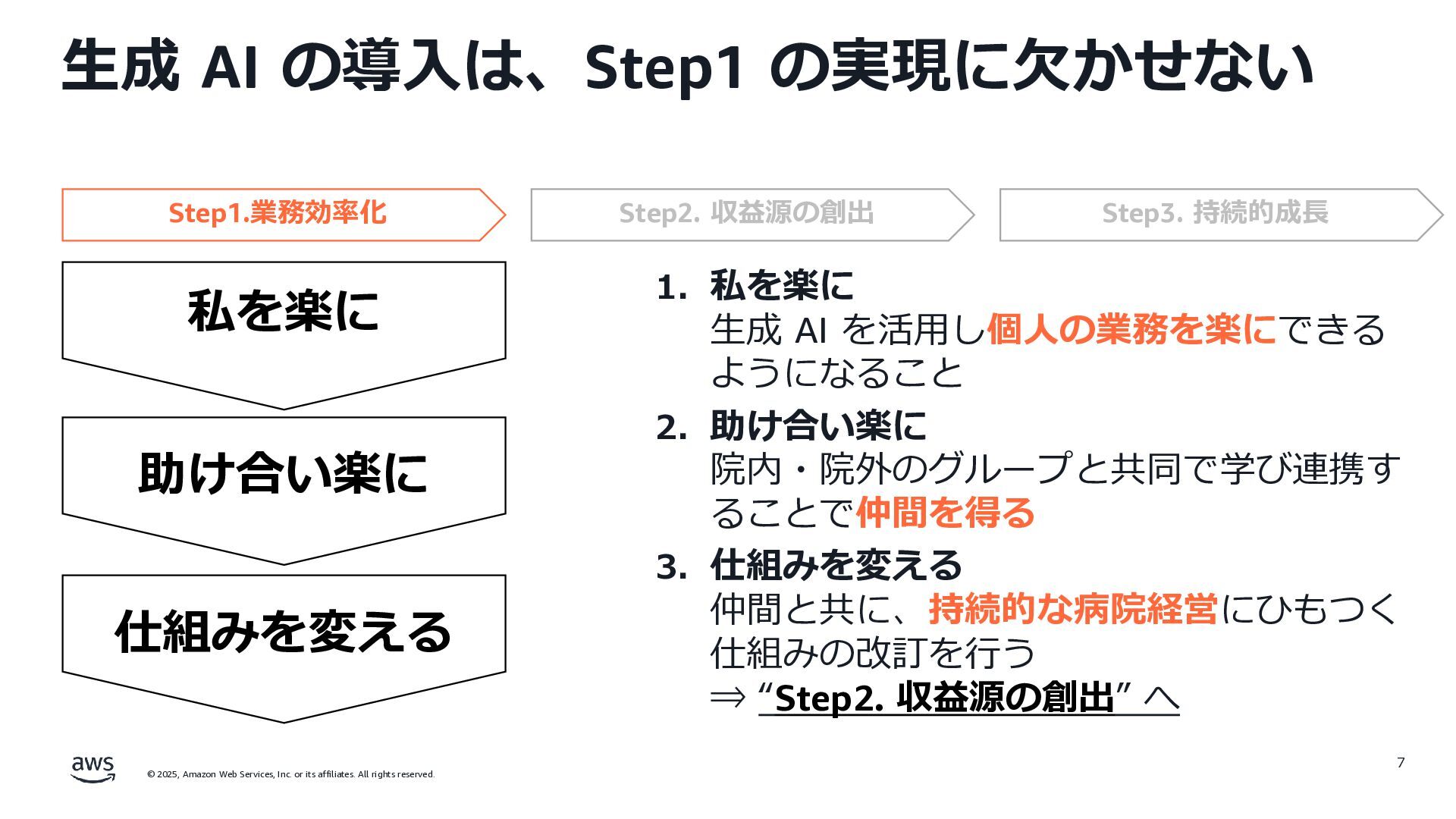 生成 AI の導入は、Step1 の実現に欠かせない

Step1.業務効率化

Step2. 収益源の創出

Step3. 持続的成長

私を楽に

助け合い楽に

仕組みを変える

1. 私を楽に
生成 AI を活用し個人の業務を楽にできるようになること

2. 助け合い楽に
院内・院外のグループと共同で学び連携することで仲間を得る

3. 仕組みを変える
仲間と共に、持続的な病院経営にひもつく仕組みの改訂を行う
⇒ “Step2. 収益源の創出” へ

aws

© 2025, Amazon Web Services, Inc. or its affiliates. All rights reserved.

7